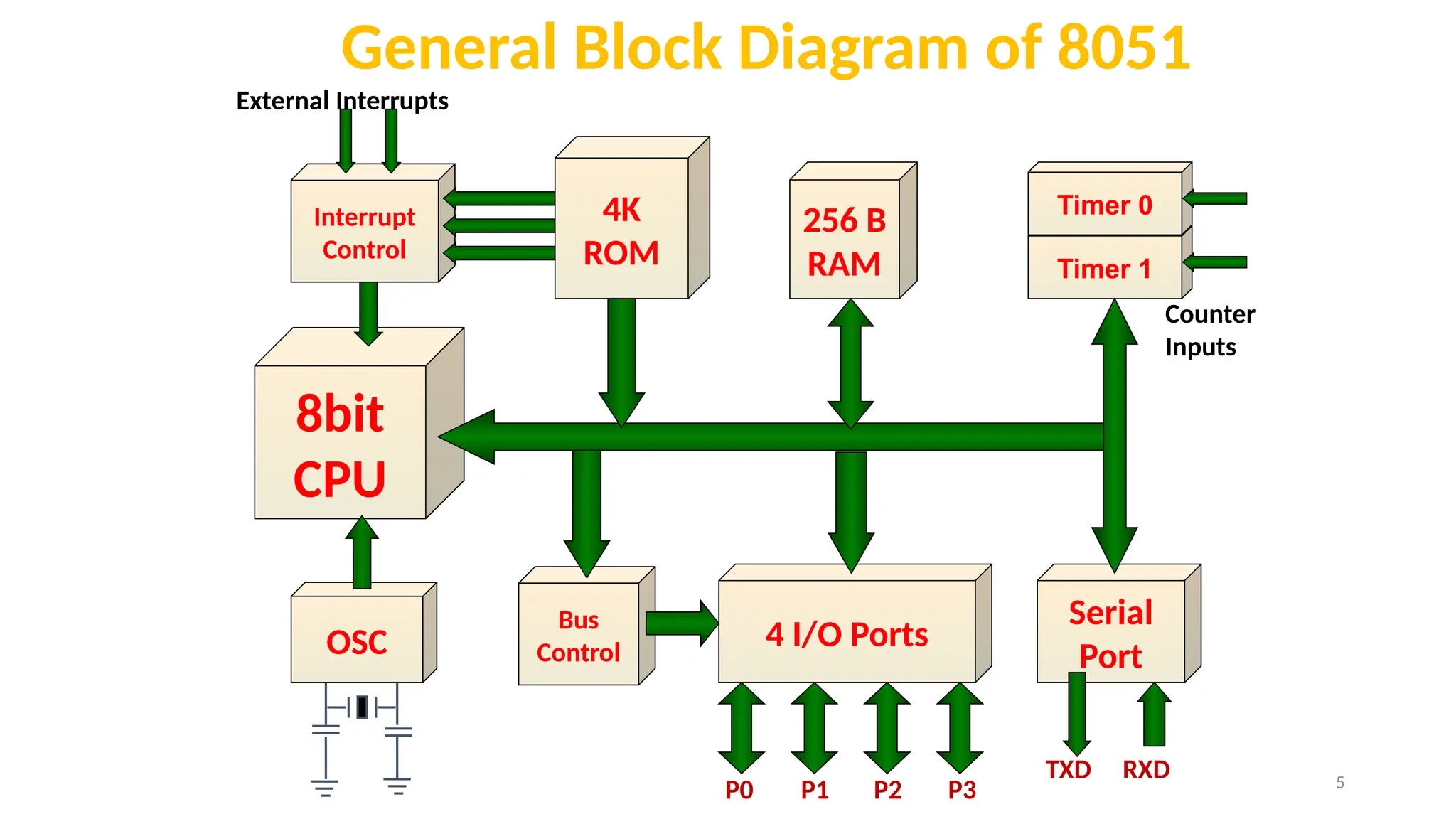 General Block Diagram of 8051

External Interrupts

Interrupt Control

4K ROM

256 B RAM

Timer 0

Timer 1

Counter Inputs

8bit CPU

OSC

Bus Control

4 I/O Ports

Serial Port

P0 P1 P2 P3

TXD RXD

5